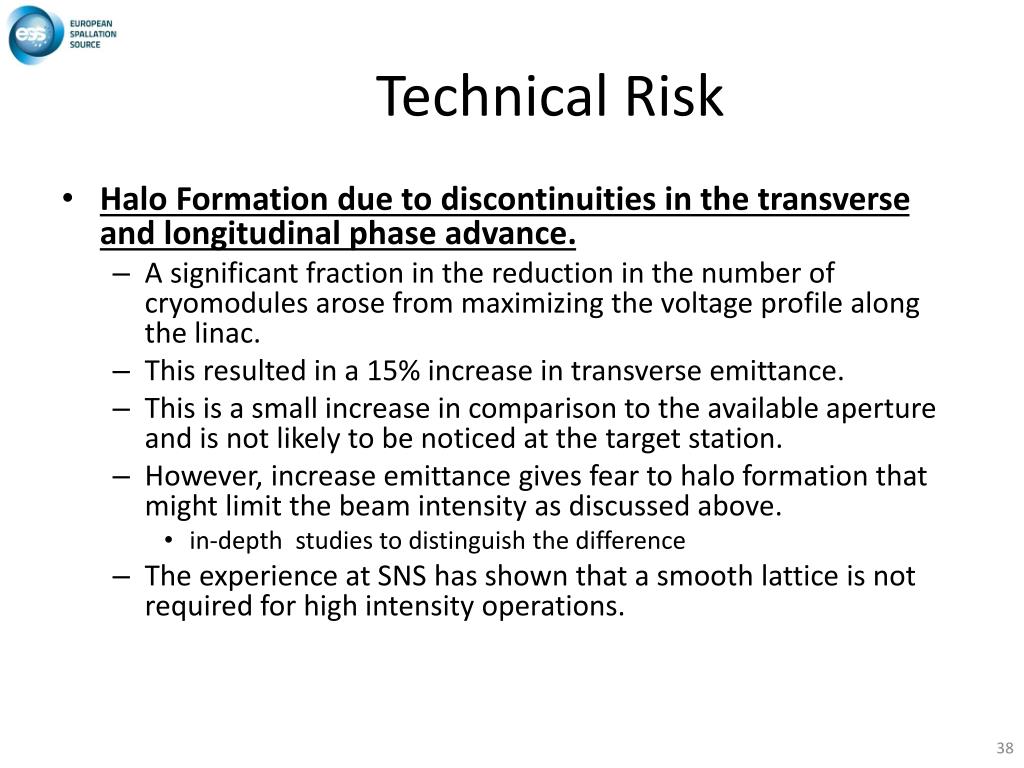 ess EUROPEAN SPALLATION SOURCE

Technical Risk

• Halo Formation due to discontinuities in the transverse and longitudinal phase advance.
– A significant fraction in the reduction in the number of cryomodules arose from maximizing the voltage profile along the linac.
– This resulted in a 15% increase in transverse emittance.
– This is a small increase in comparison to the available aperture and is not likely to be noticed at the target station.
– However, increase emittance gives fear to halo formation that might limit the beam intensity as discussed above.
• in-depth studies to distinguish the difference
– The experience at SNS has shown that a smooth lattice is not required for high intensity operations.

38